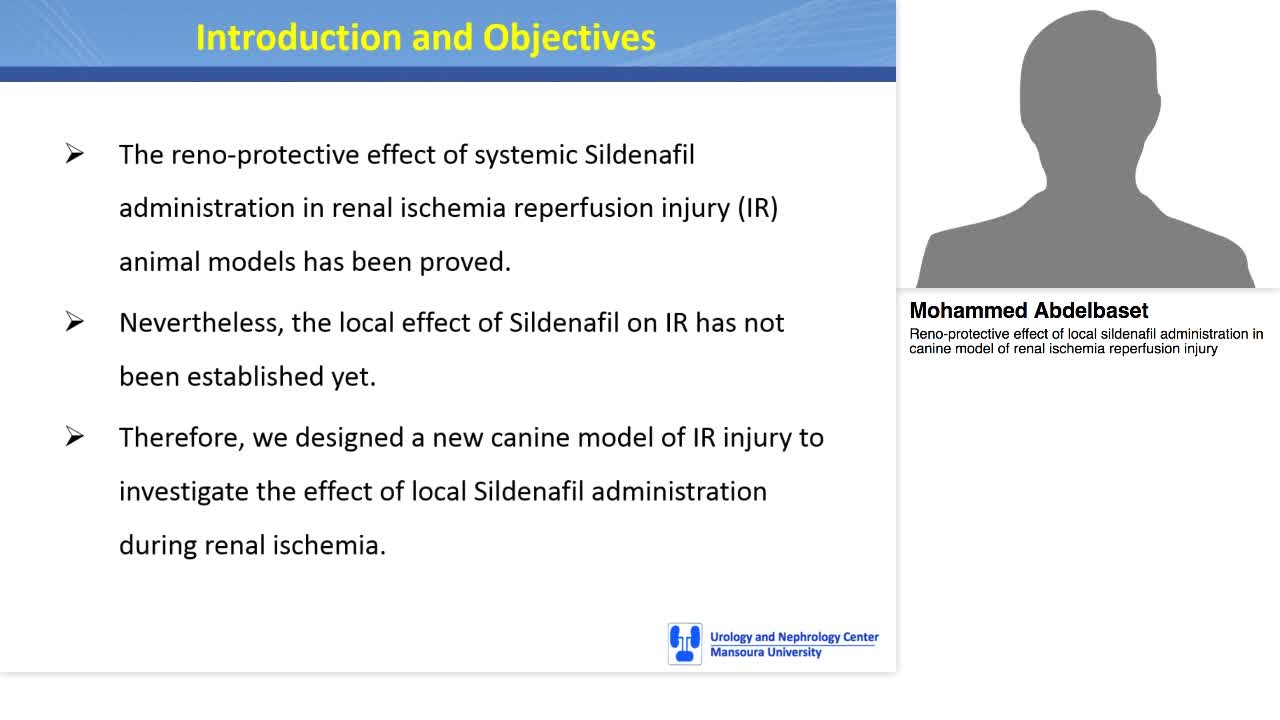 Introduction and Objectives

➢ The reno-protective effect of systemic Sildenafil administration in renal ischemia reperfusion injury (IR) animal models has been proved.

➢ Nevertheless, the local effect of Sildenafil on IR has not been established yet.

➢ Therefore, we designed a new canine model of IR injury to investigate the effect of local Sildenafil administration during renal ischemia.

Urology and Nephrology Center
Mansoura University

Mohammed Abdelbaset
Reno-protective effect of local sildenafil administration in canine model of renal ischemia reperfusion injury